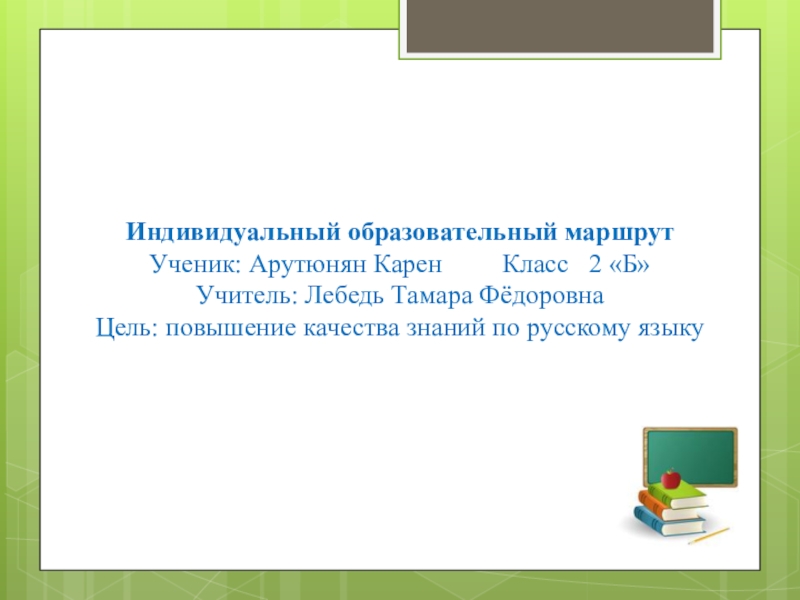 Индивидуальный образовательный маршрут
Ученик: Арутюнян Карен Класс 2 «Б»
Учитель: Лебедь Тамара Фёдоровна
Цель: повышение качества знаний по русскому языку